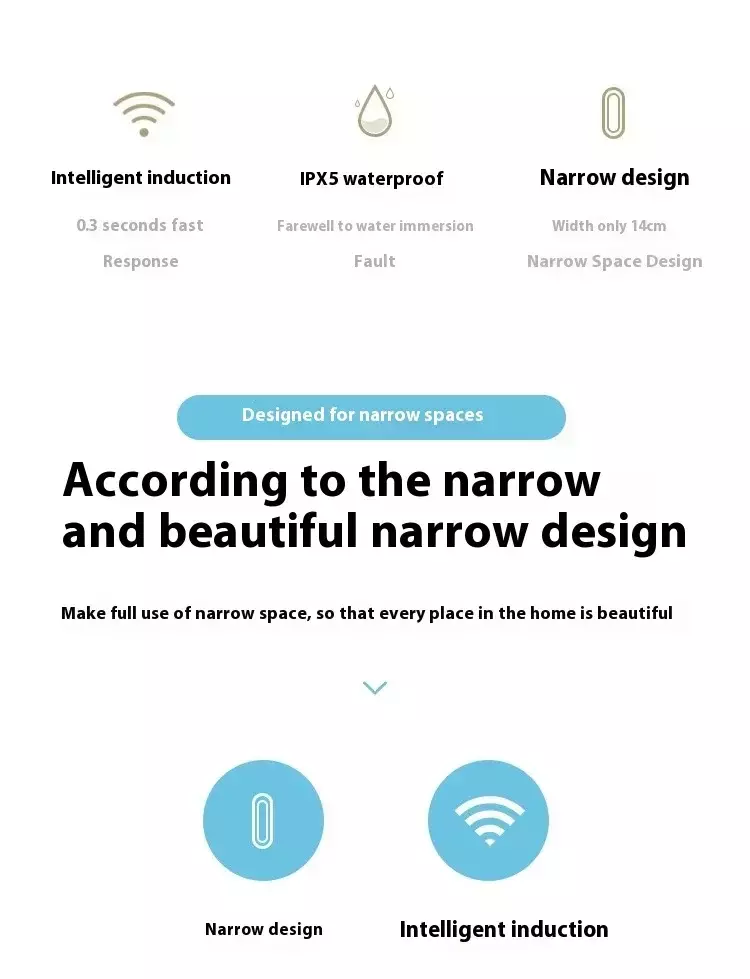 Intelligent induction

0.3 seconds fast

Response

IPX5 waterproof

Farewell to water immersion

Fault

Narrow design

Width only 14cm

Narrow Space Design

Designed for narrow spaces

According to the narrow and beautiful narrow design

Make full use of narrow space, so that every place in the home is beautiful

Narrow design

Intelligent induction